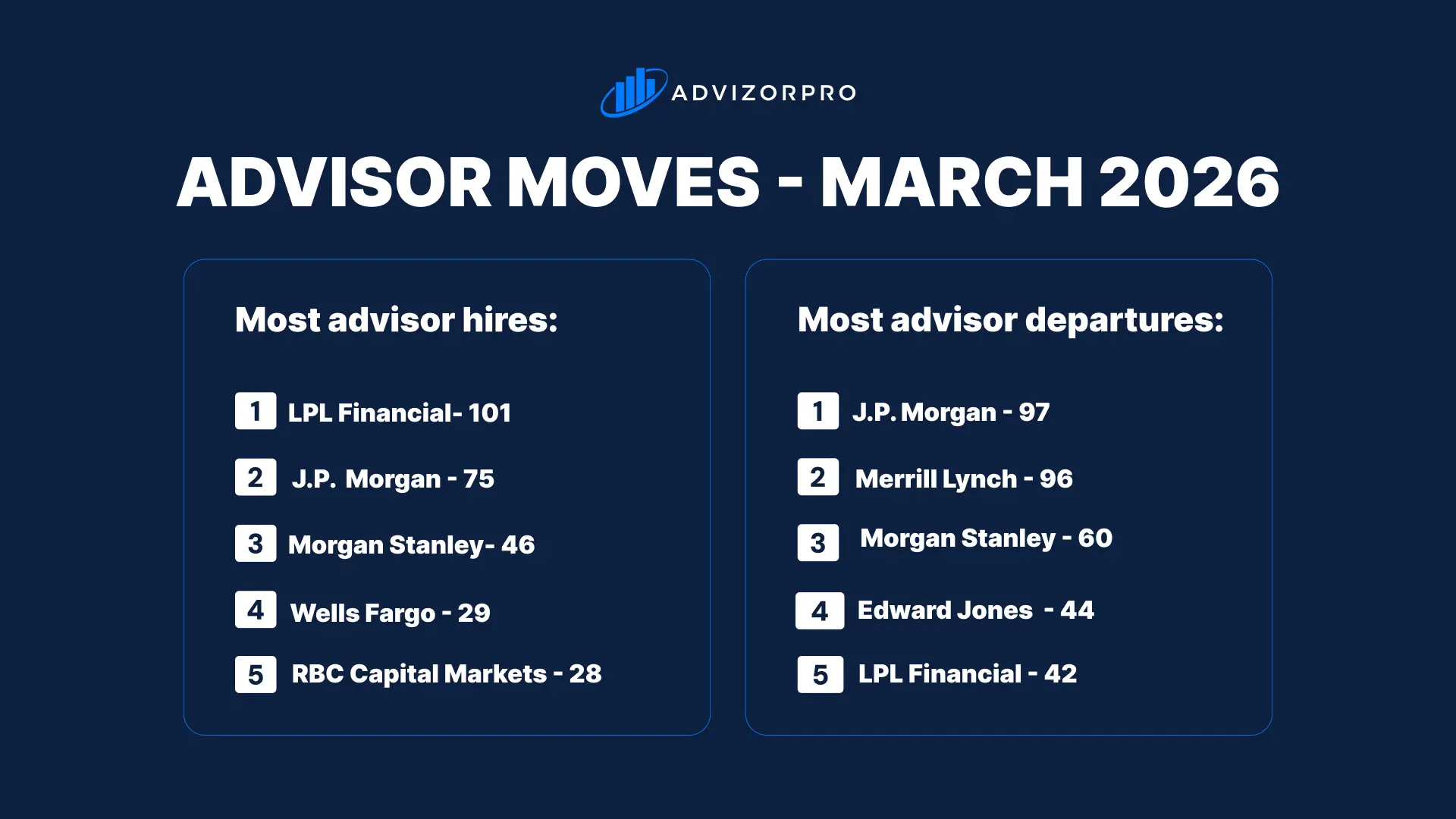 ADVIZORPRO

ADVISOR MOVES - MARCH 2026

Most advisor hires:

1 LPL Financial- 101

2 J.P. Morgan - 75

3 Morgan Stanley- 46

4 Wells Fargo - 29

5 RBC Capital Markets - 28

Most advisor departures:

1 J.P. Morgan - 97

2 Merrill Lynch - 96

3 Morgan Stanley - 60

4 Edward Jones - 44

5 LPL Financial - 42